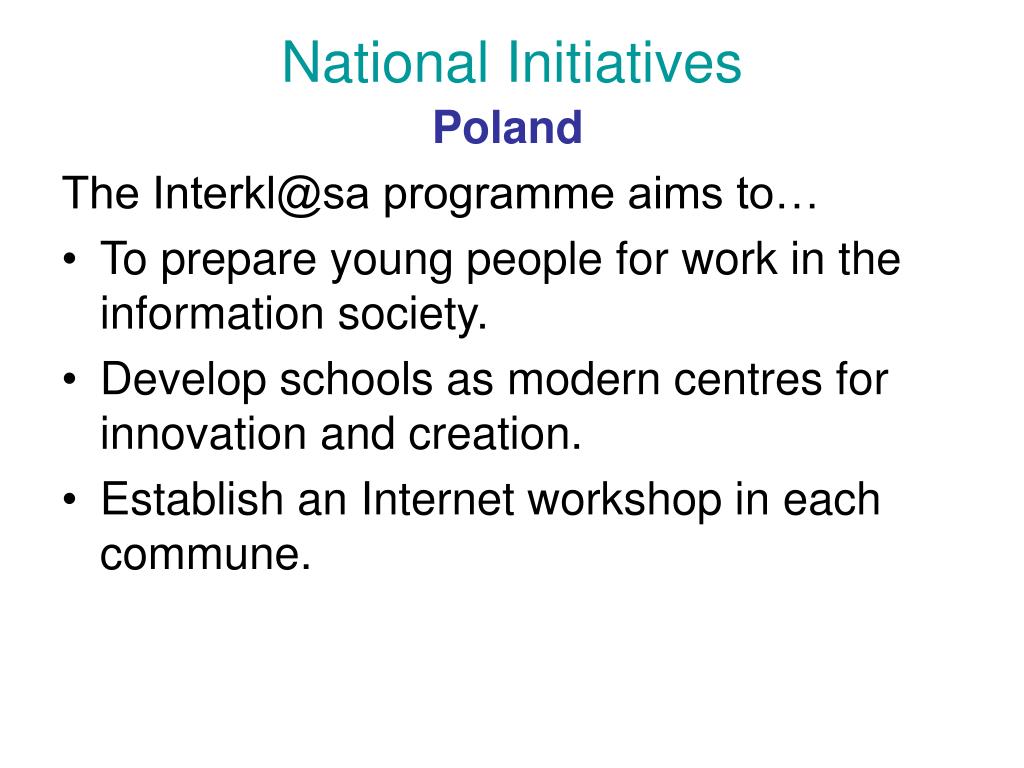 National Initiatives
Poland

The Interkl@sa programme aims to…

• To prepare young people for work in the information society.
• Develop schools as modern centres for innovation and creation.
• Establish an Internet workshop in each commune.